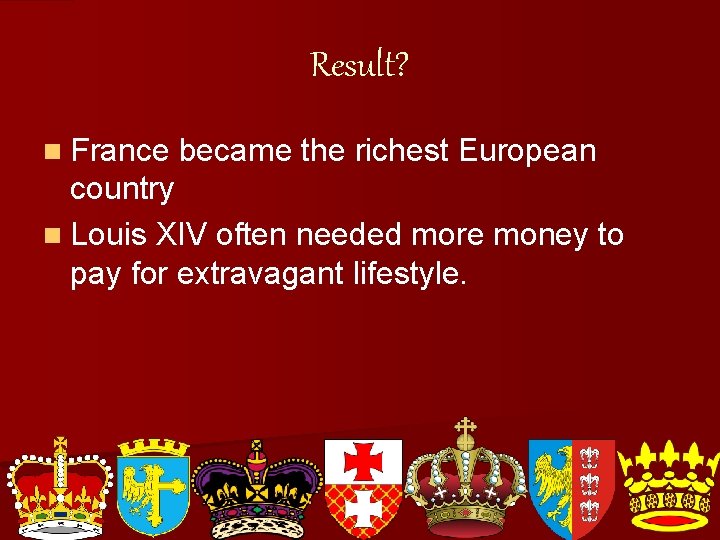 Result?

France became the richest European country

Louis XIV often needed more money to pay for extravagant lifestyle.